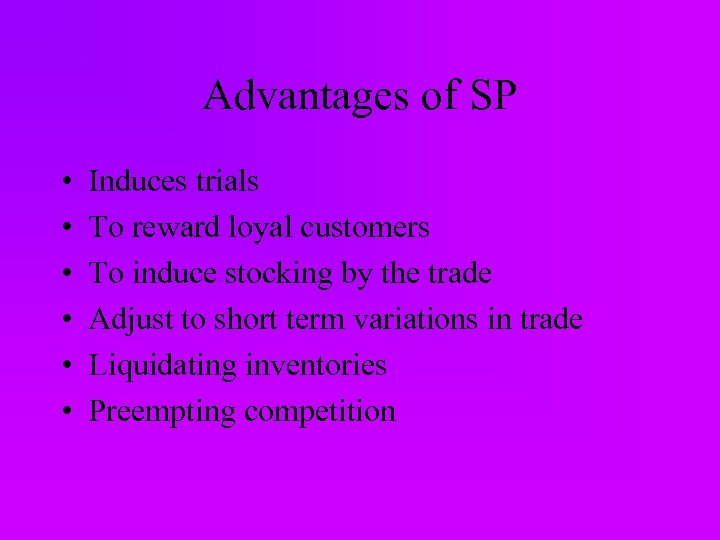 Advantages of SP

• Induces trials
• To reward loyal customers
• To induce stocking by the trade
• Adjust to short term variations in trade
• Liquidating inventories
• Preempting competition